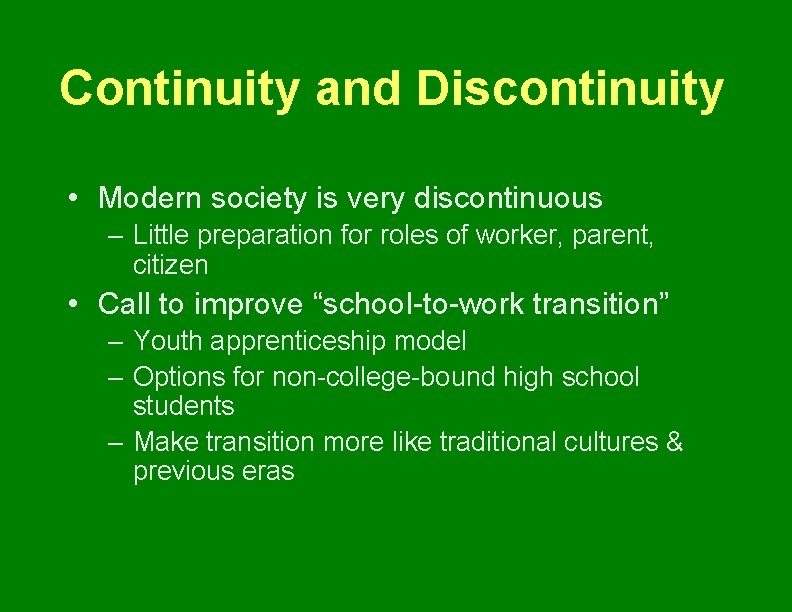 Continuity and Discontinuity

• Modern society is very discontinuous
– Little preparation for roles of worker, parent, citizen

• Call to improve “school-to-work transition”
– Youth apprenticeship model
– Options for non-college-bound high school students
– Make transition more like traditional cultures & previous eras